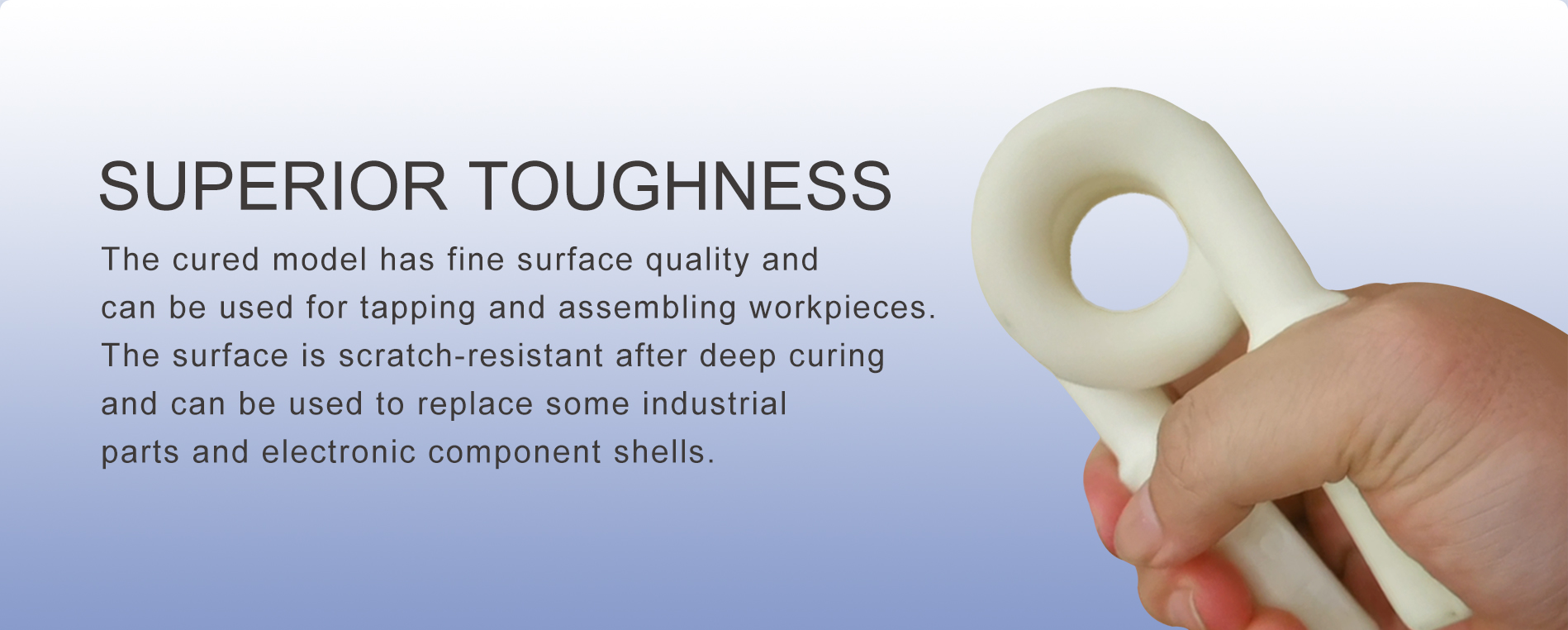 SUPERIOR TOUGHNESS

The cured model has fine surface quality and can be used for tapping and assembling workpieces. The surface is scratch-resistant after deep curing and can be used to replace some industrial parts and electronic component shells.